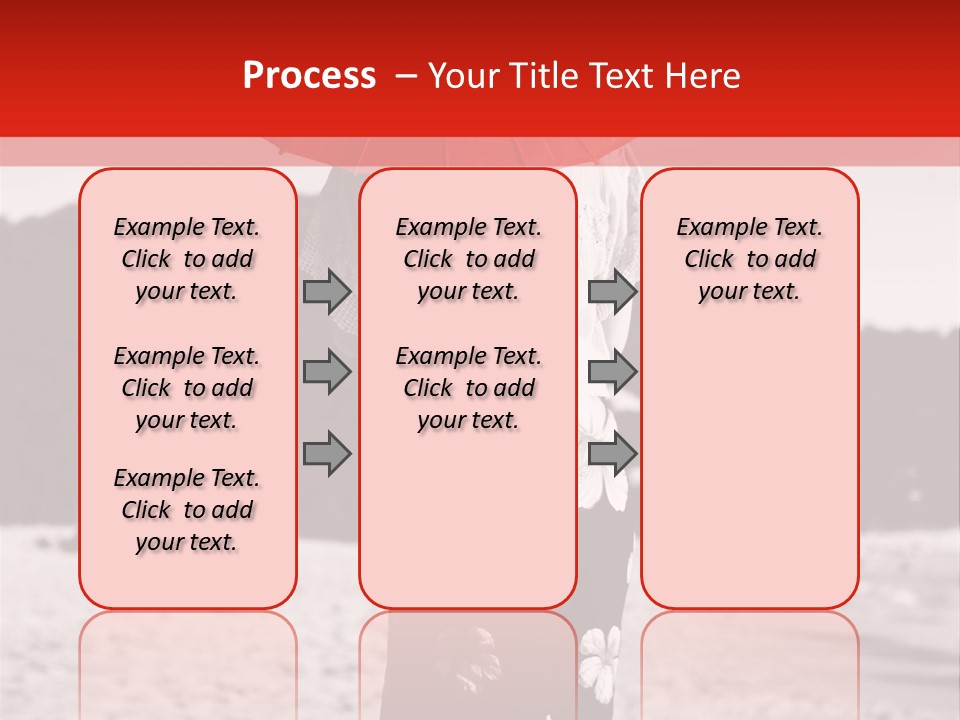 Process – Your Title Text Here

Example Text. Click to add your text.

Example Text. Click to add your text.

Example Text. Click to add your text.

Example Text. Click to add your text.

Example Text. Click to add your text.

Example Text. Click to add your text.